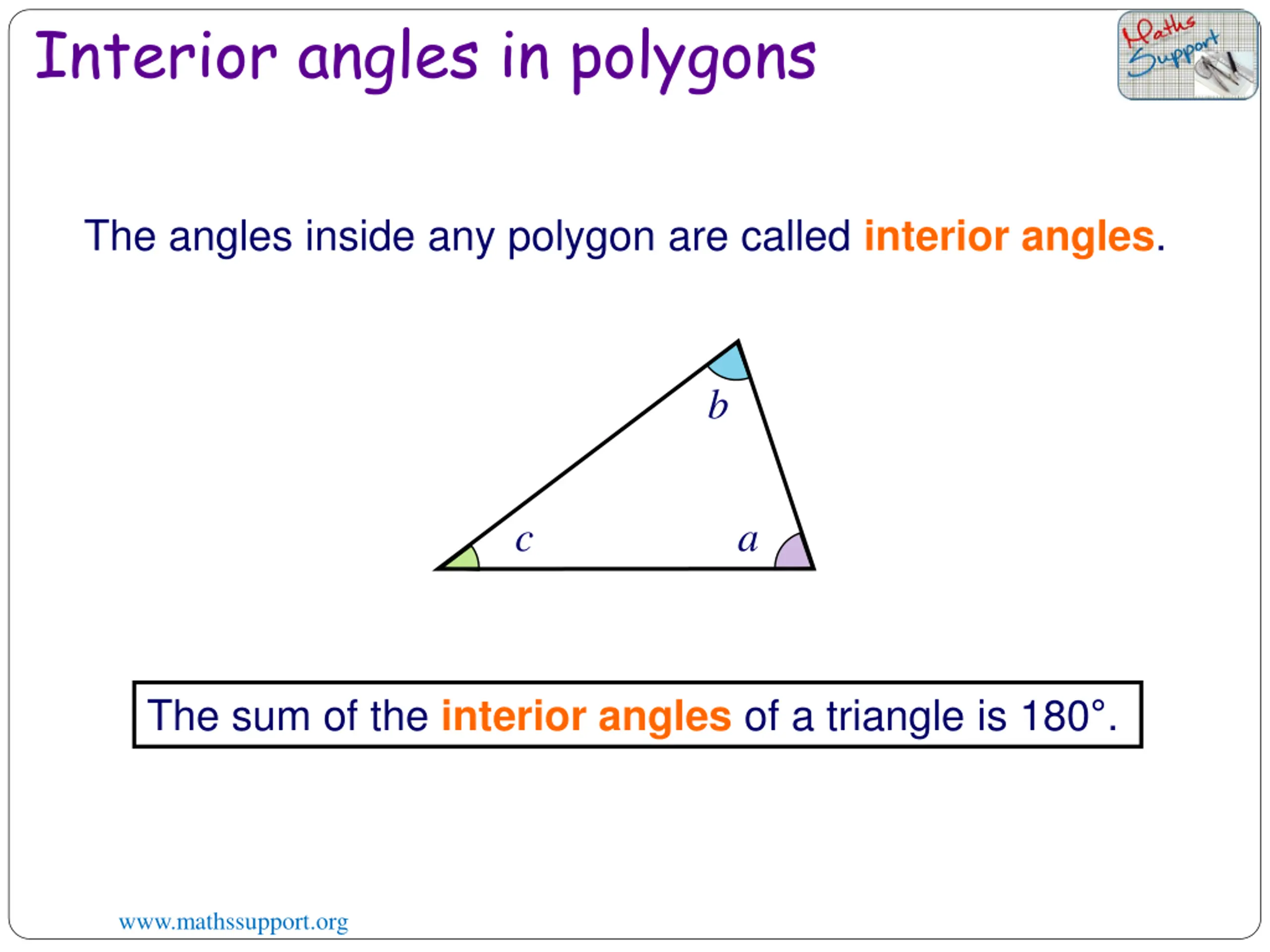 Interior angles in polygons

Maths Support

The angles inside any polygon are called interior angles.

$b$

$c$

$a$

The sum of the interior angles of a triangle is 180°.

www.mathssupport.org